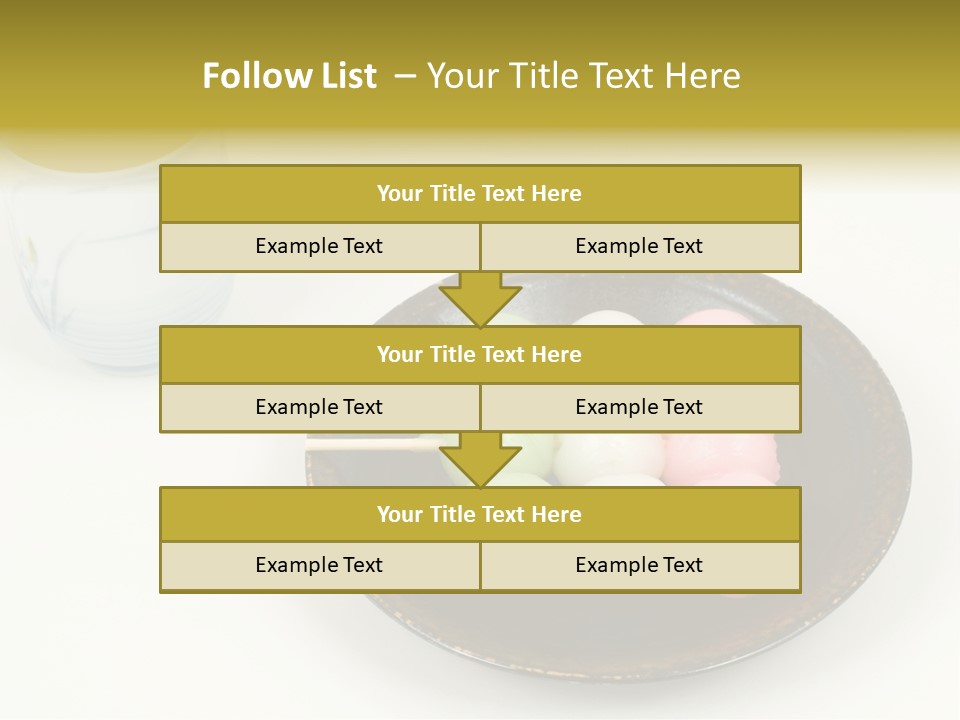 Follow List – Your Title Text Here

| Your Title Text Here | |
|---|---|
| Example Text | Example Text |

| Your Title Text Here | |
|---|---|
| Example Text | Example Text |

| Your Title Text Here | |
|---|---|
| Example Text | Example Text |